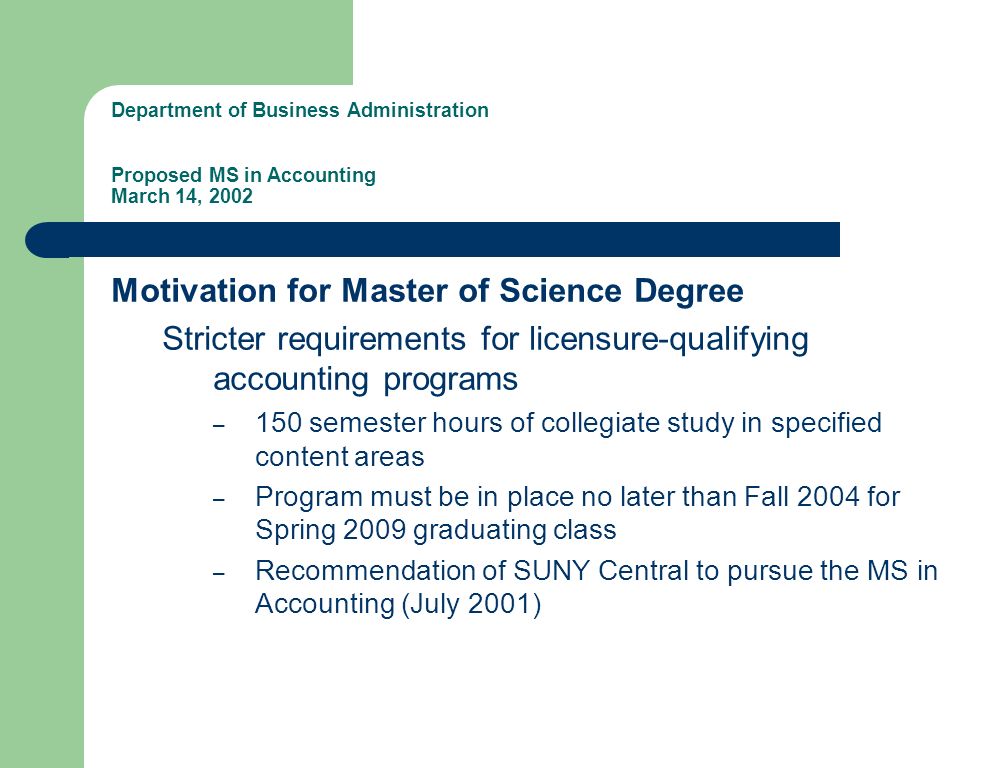 Department of Business Administration

Proposed MS in Accounting
March 14, 2002

Motivation for Master of Science Degree

Stricter requirements for licensure-qualifying accounting programs

– 150 semester hours of collegiate study in specified content areas

– Program must be in place no later than Fall 2004 for Spring 2009 graduating class

– Recommendation of SUNY Central to pursue the MS in Accounting (July 2001)